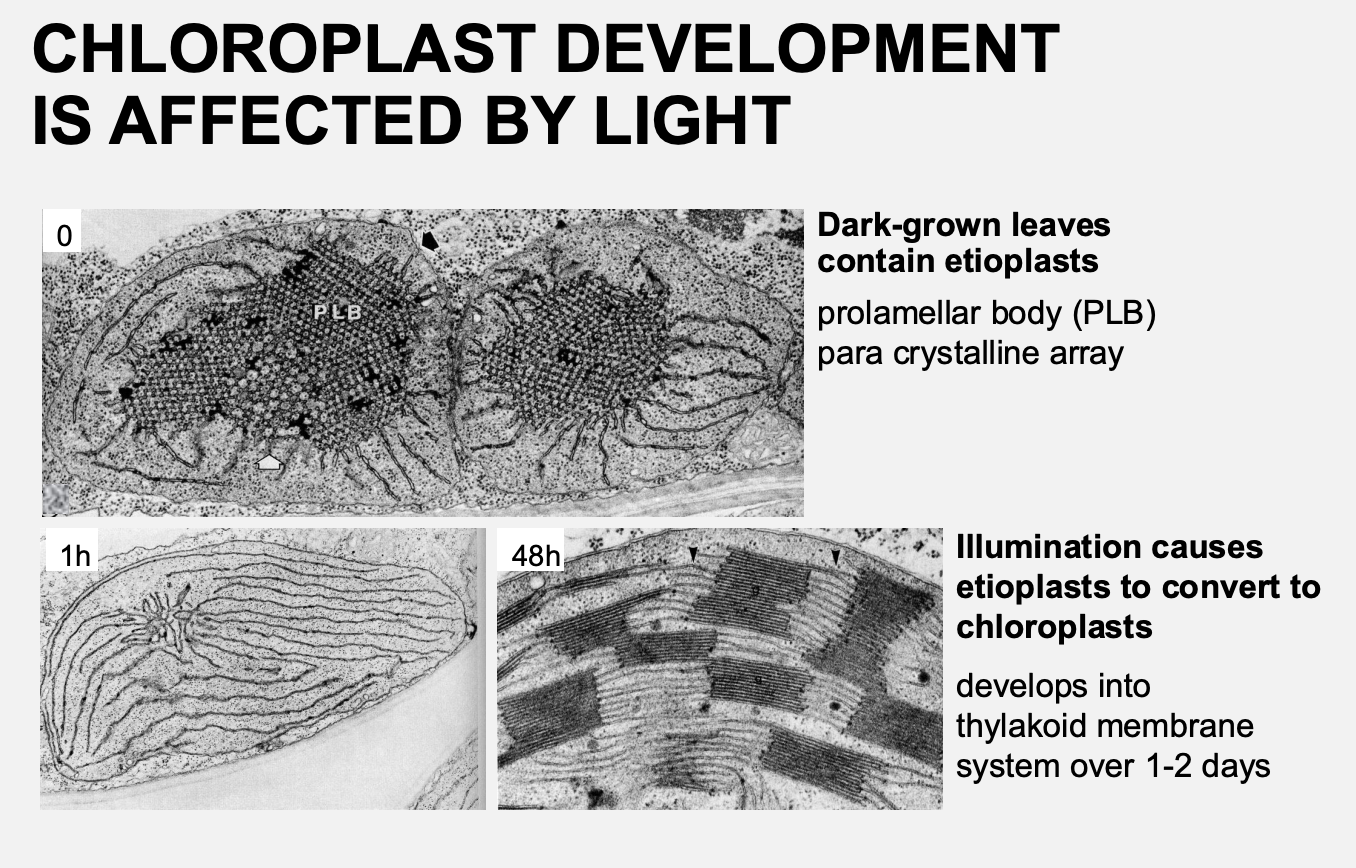 CHLOROPLAST DEVELOPMENT IS AFFECTED BY LIGHT

0

PLB

Dark-grown leaves contain etioplasts

prolamellar body (PLB)
para crystalline array

1h

48h

Illumination causes etioplasts to convert to chloroplasts

develops into thylakoid membrane system over 1-2 days